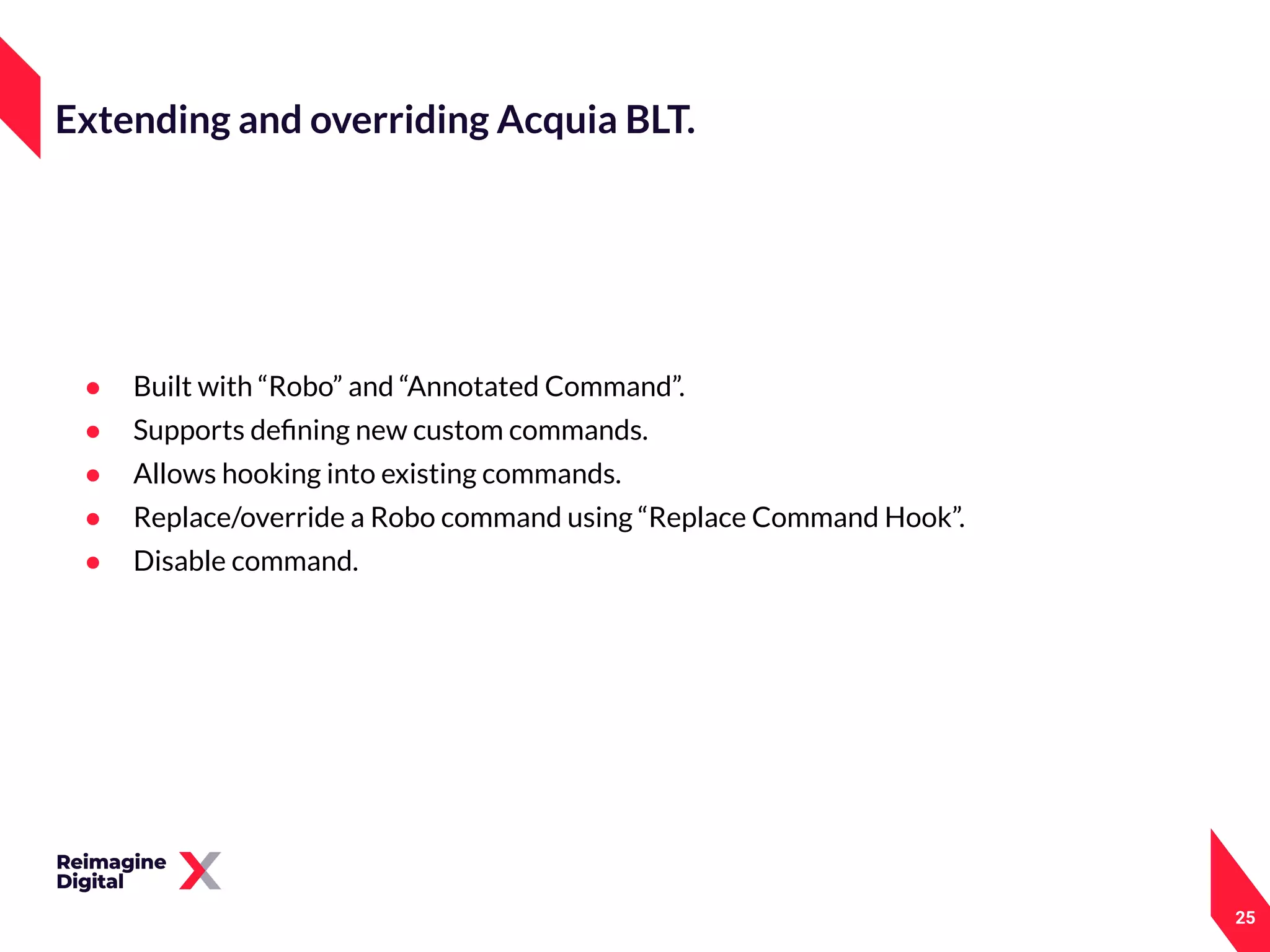 Extending and overriding Acquia BLT.

- Built with “Robo” and “Annotated Command”.
- Supports defining new custom commands.
- Allows hooking into existing commands.
- Replace/override a Robo command using “Replace Command Hook”.
- Disable command.

Reimagine Digital X

25